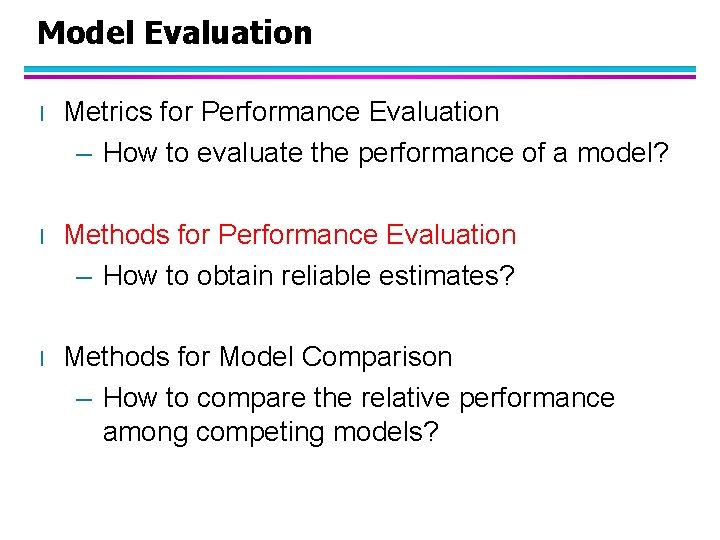 Model Evaluation

l Metrics for Performance Evaluation
– How to evaluate the performance of a model?

l Methods for Performance Evaluation
– How to obtain reliable estimates?

l Methods for Model Comparison
– How to compare the relative performance among competing models?